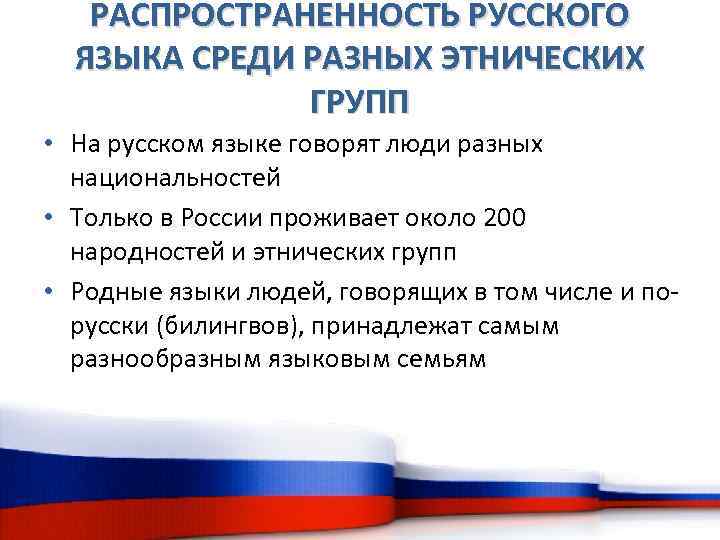 РАСПРОСТРАНЕННОСТЬ РУССКОГО ЯЗЫКА СРЕДИ РАЗНЫХ ЭТНИЧЕСКИХ ГРУПП

• На русском языке говорят люди разных национальностей

• Только в России проживает около 200 народностей и этнических групп

• Родные языки людей, говорящих в том числе и по-русски (билингвов), принадлежат самым разнообразным языковым семьям